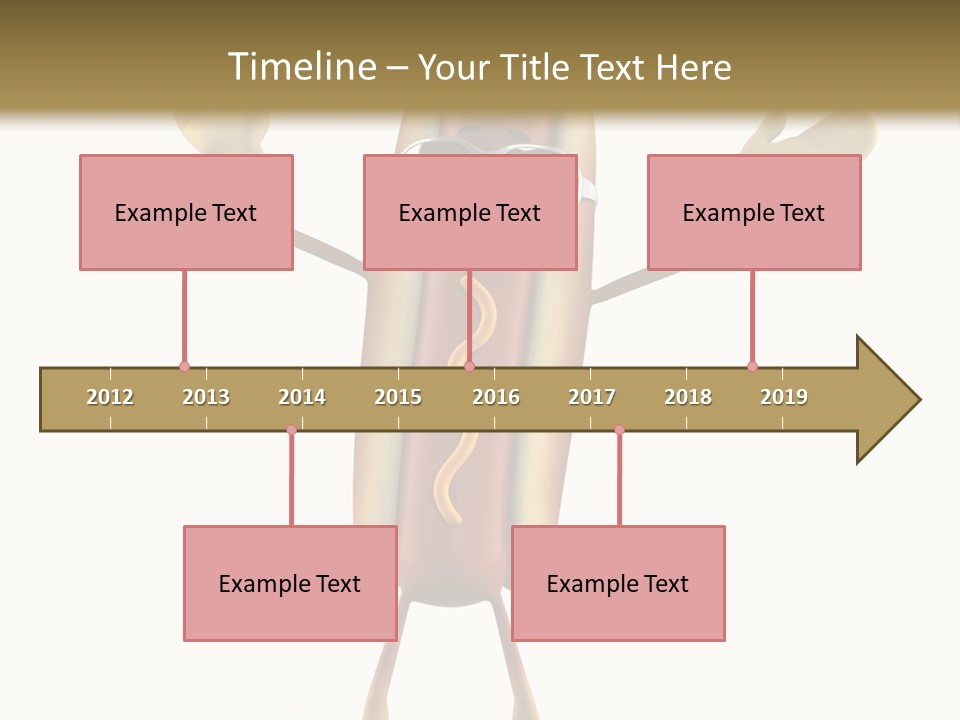 Timeline – Your Title Text Here

Example Text

Example Text

Example Text

2012 2013 2014 2015 2016 2017 2018 2019

Example Text

Example Text